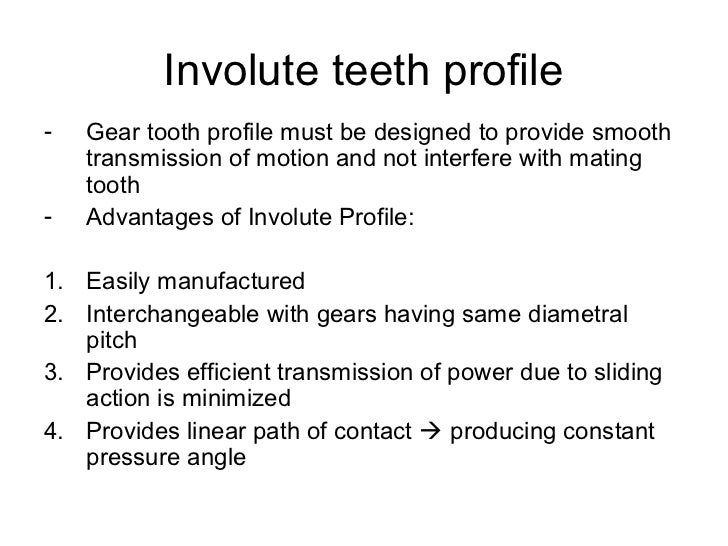 Involute teeth profile

- Gear tooth profile must be designed to provide smooth transmission of motion and not interfere with mating tooth
- Advantages of Involute Profile:

1. Easily manufactured
2. Interchangeable with gears having same diametral pitch
3. Provides efficient transmission of power due to sliding action is minimized
4. Provides linear path of contact → producing constant pressure angle